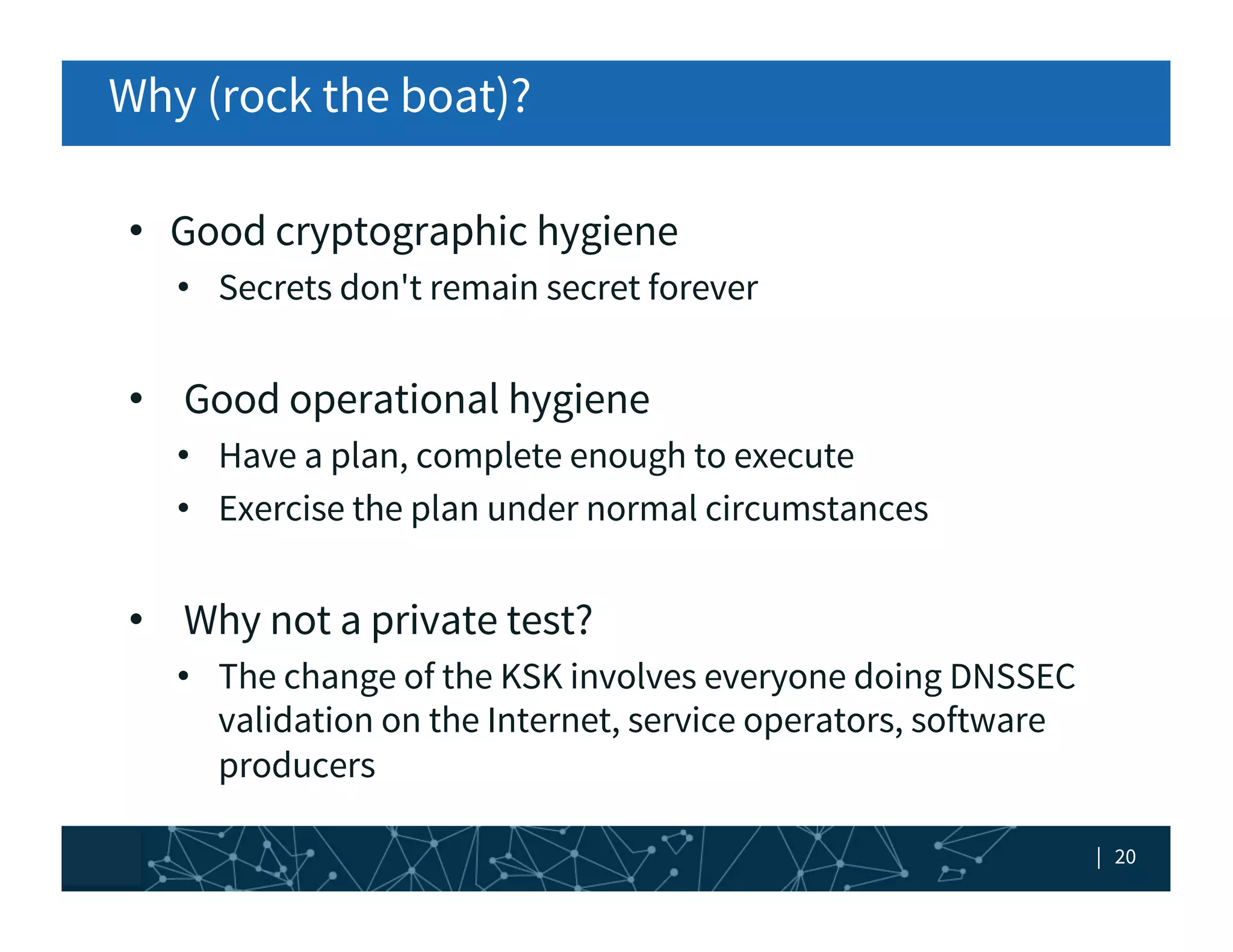 Why (rock the boat)?

• Good cryptographic hygiene
  • Secrets don't remain secret forever

• Good operational hygiene
  • Have a plan, complete enough to execute
  • Exercise the plan under normal circumstances

• Why not a private test?
  • The change of the KSK involves everyone doing DNSSEC validation on the Internet, service operators, software producers

| 20